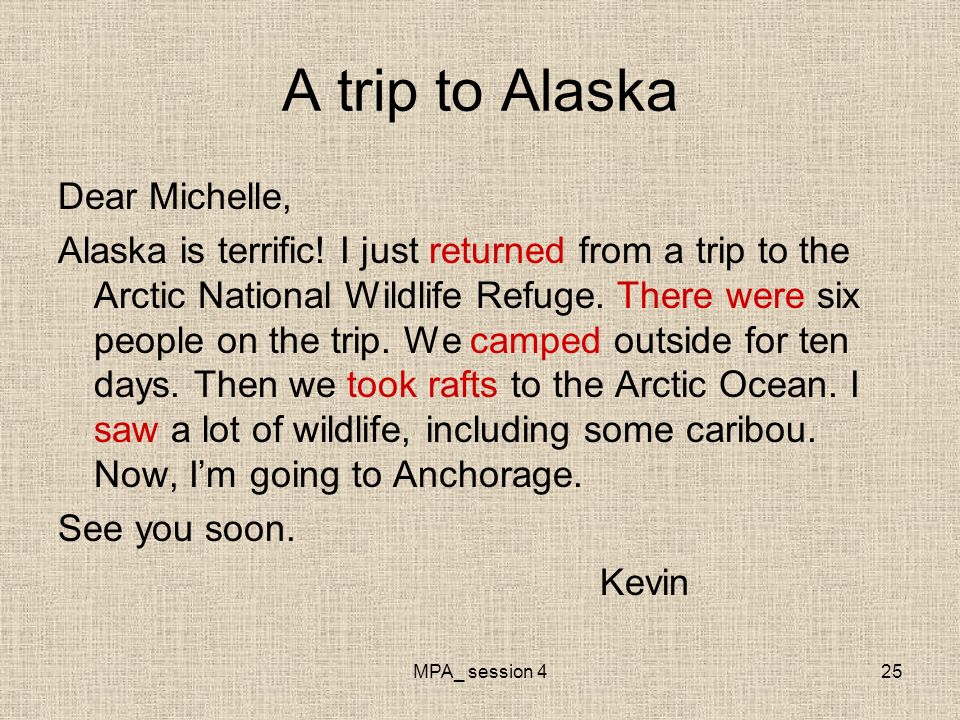 A trip to Alaska

Dear Michelle,

Alaska is terrific! I just returned from a trip to the Arctic National Wildlife Refuge. There were six people on the trip. We camped outside for ten days. Then we took rafts to the Arctic Ocean. I saw a lot of wildlife, including some caribou. Now, I'm going to Anchorage.

See you soon.

Kevin

MPA_ session 4

25